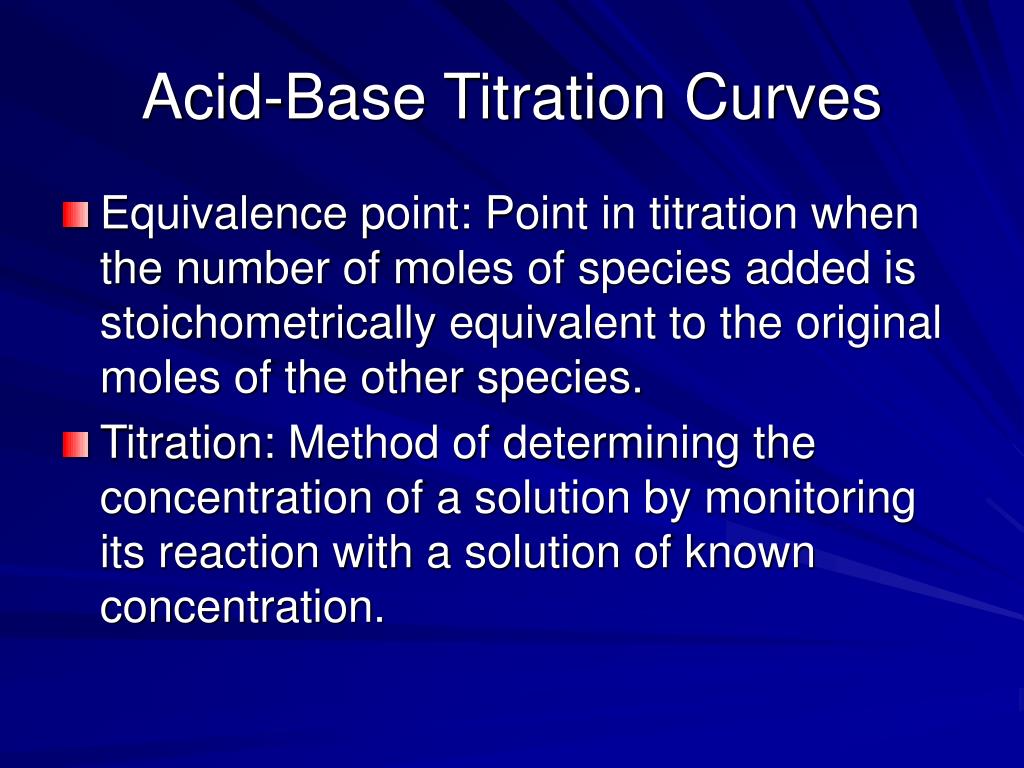 Acid-Base Titration Curves

Equivalence point: Point in titration when the number of moles of species added is stoichometrically equivalent to the original moles of the other species.

Titration: Method of determining the concentration of a solution by monitoring its reaction with a solution of known concentration.